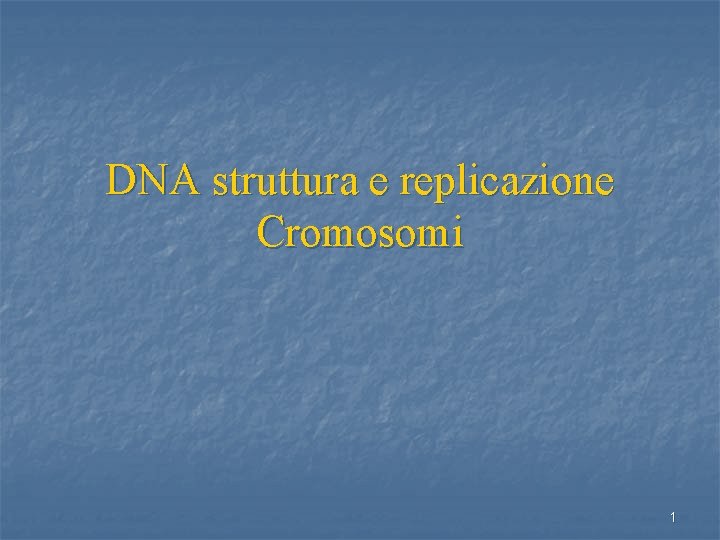 DNA struttura e replicazione
Cromosomi

1